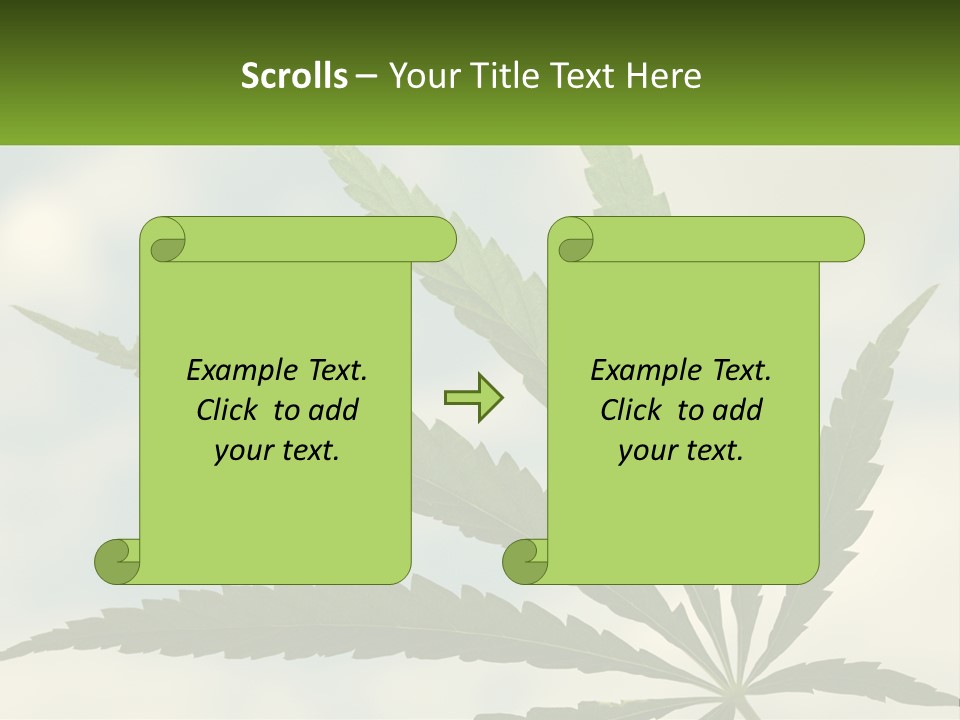 Scrolls – Your Title Text Here

Example Text. Click to add your text.

Example Text. Click to add your text.